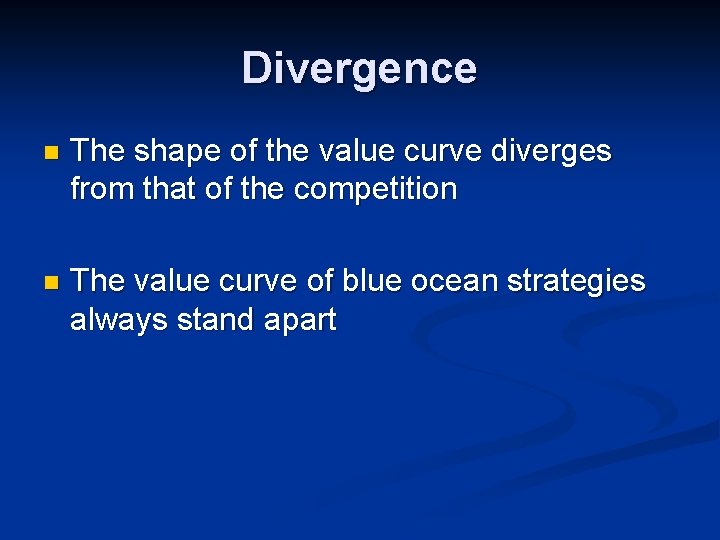 Divergence

• The shape of the value curve diverges from that of the competition

• The value curve of blue ocean strategies always stand apart